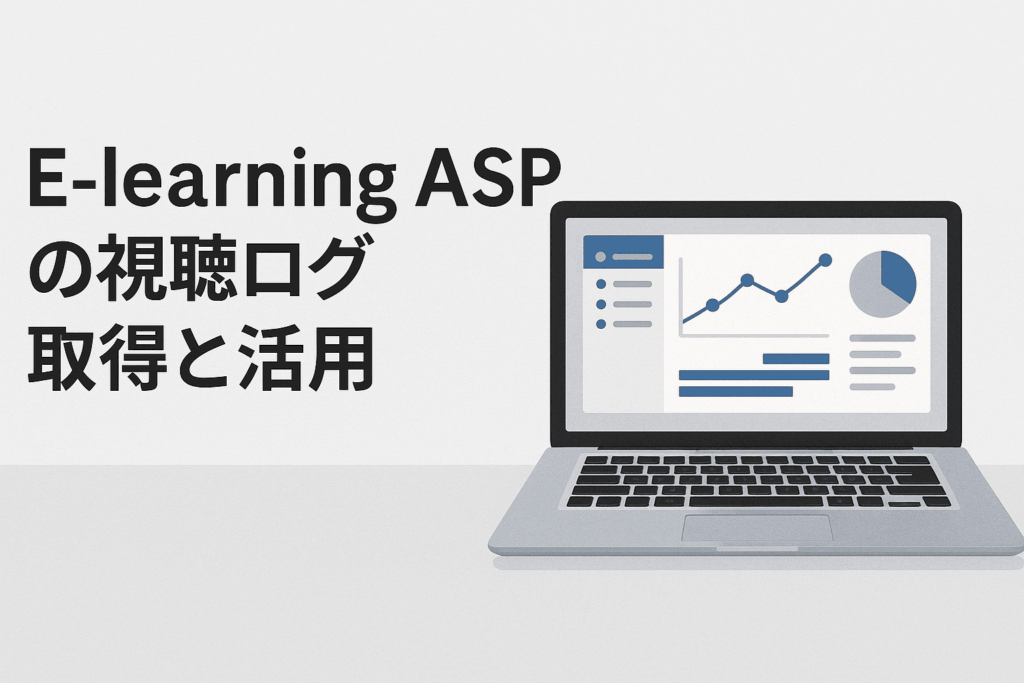 E-learning ASP
の視聴ログ
取得と活用